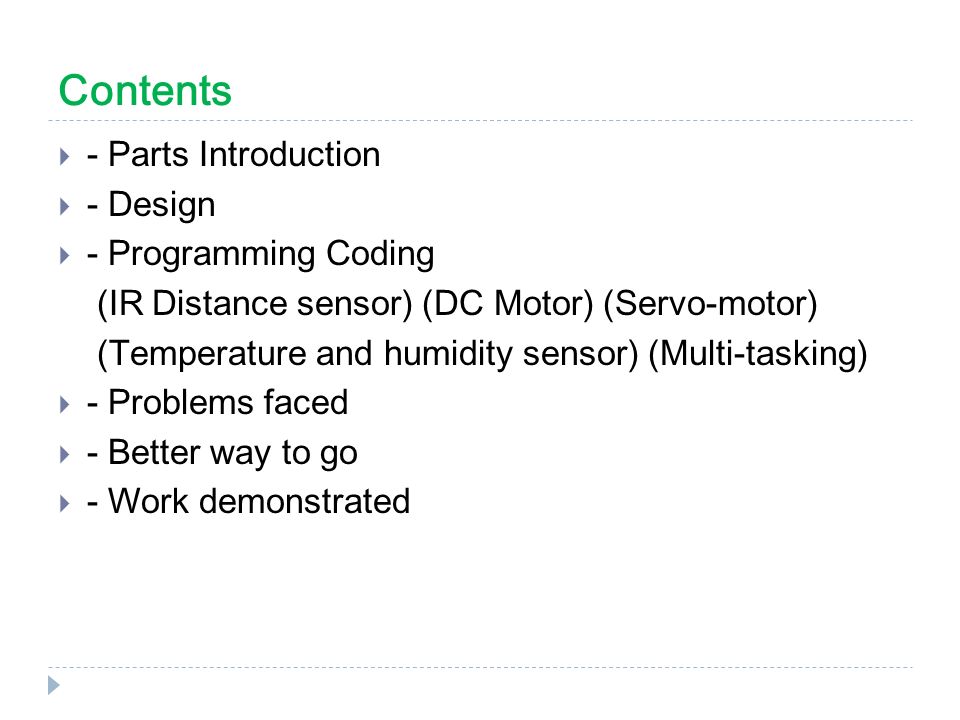 Contents

- Parts Introduction
- Design
- Programming Coding
(IR Distance sensor) (DC Motor) (Servo-motor)
(Temperature and humidity sensor) (Multi-tasking)
- Problems faced
- Better way to go
- Work demonstrated